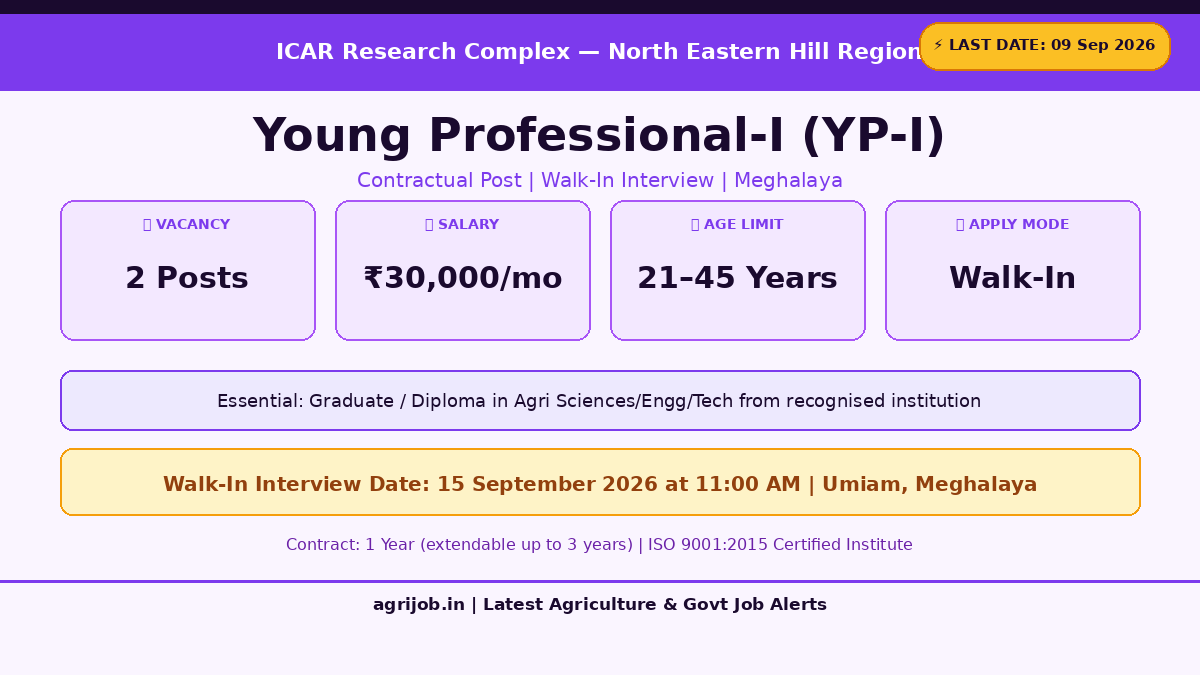 ICAR Research Complex — North Eastern Hill Region

⚡ LAST DATE: 09 Sep 2026

Young Professional-I (YP-I)

Contractual Post | Walk-In Interview | Meghalaya

VACANCY
2 Posts

SALARY
₹30,000/mo

AGE LIMIT
21–45 Years

APPLY MODE
Walk-In

Essential: Graduate / Diploma in Agri Sciences/Engg/Tech from recognised institution

Walk-In Interview Date: 15 September 2026 at 11:00 AM | Umiam, Meghalaya

Contract: 1 Year (extendable up to 3 years) | ISO 9001:2015 Certified Institute

agrijob.in | Latest Agriculture & Govt Job Alerts